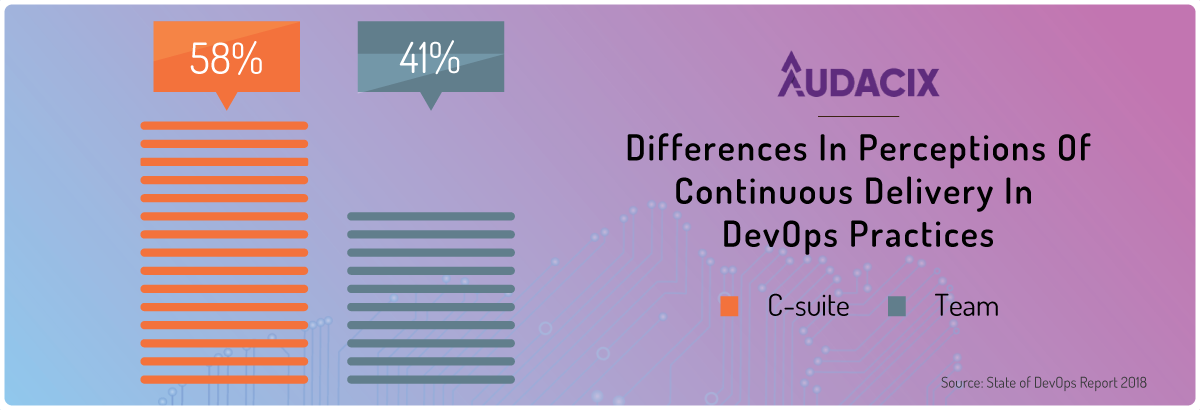 58%

41%

AUDACIX

Differences In Perceptions Of Continuous Delivery In DevOps Practices

C-suite Team

Source: State of DevOps Report 2018